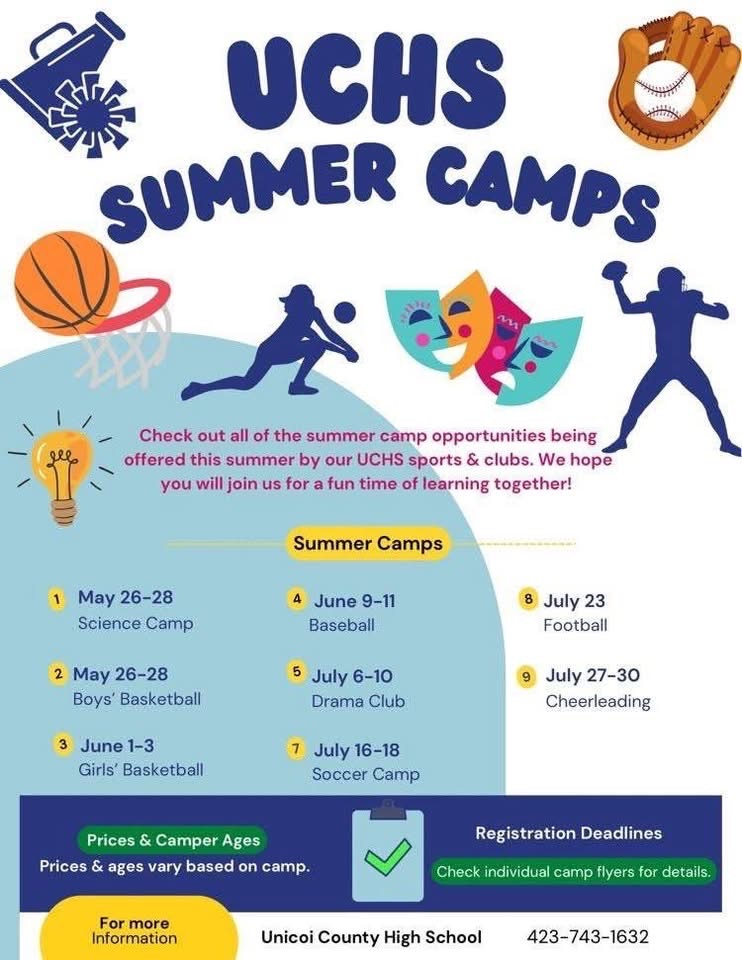 UCHS
SUMMER CAMPS

Check out all of the summer camp opportunities being offered this summer by our UCHS sports & clubs. We hope you will join us for a fun time of learning together!

Summer Camps

1 May 26-28
Science Camp

2 May 26-28
Boys' Basketball

3 June 1-3
Girls' Basketball

4 June 9-11
Baseball

5 July 6-10
Drama Club

7 July 16-18
Soccer Camp

8 July 23
Football

9 July 27-30
Cheerleading

Prices & Camper Ages
Prices & ages vary based on camp.

Registration Deadlines
Check individual camp flyers for details.

For more Information
Unicoi County High School
423-743-1632